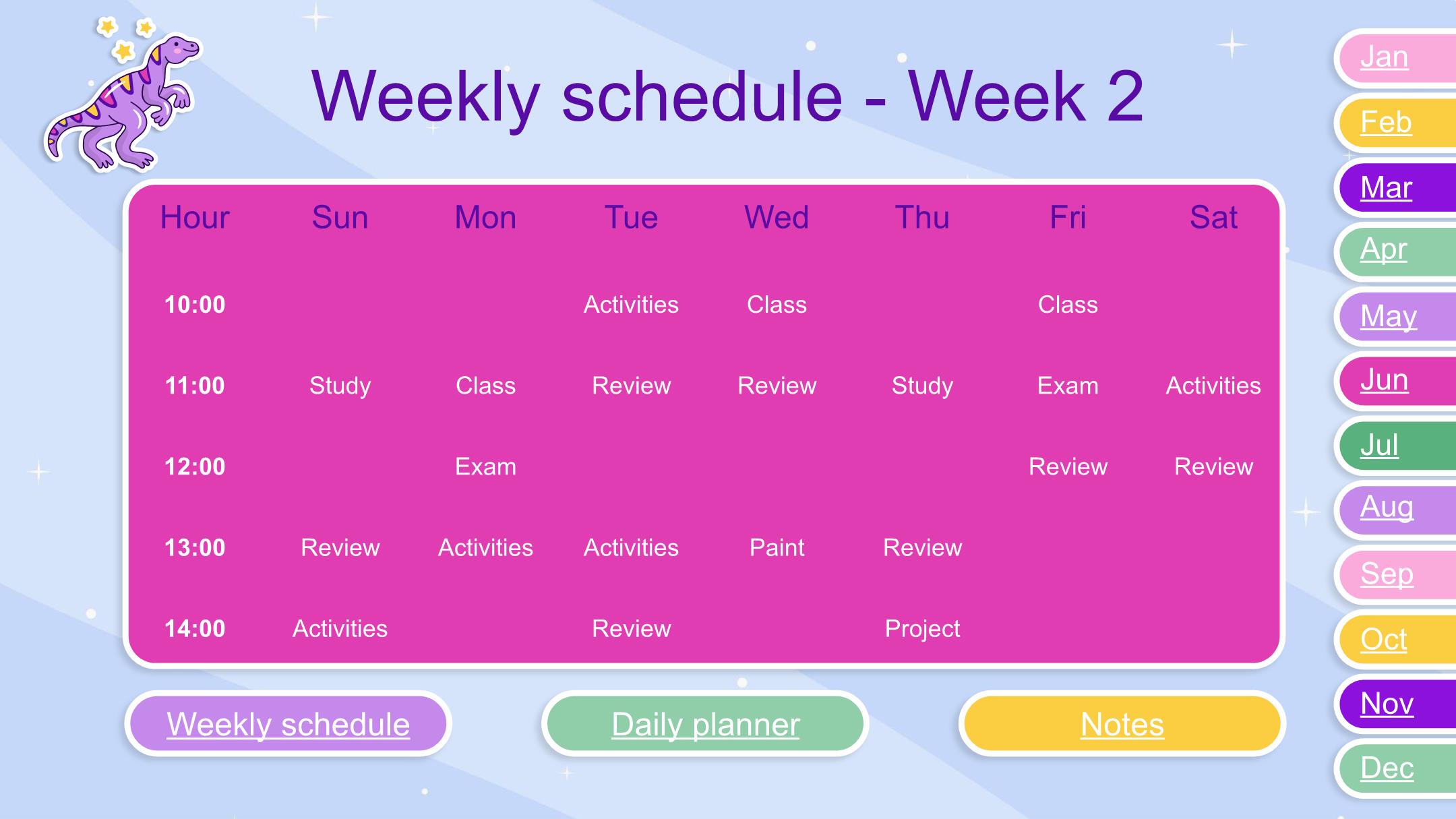 Weekly schedule - Week 2

| Hour | Sun | Mon | Tue | Wed | Thu | Fri | Sat |
|---|---|---|---|---|---|---|---|
| 10:00 | | | Activities | Class | | Class | |
| 11:00 | Study | Class | Review | Review | Study | Exam | Activities |
| 12:00 | | Exam | | | | Review | Review |
| 13:00 | Review | Activities | Activities | Paint | Review | | |
| 14:00 | Activities | | Review | | Project | | |

Weekly schedule
Daily planner
Notes

Jan
Feb
Mar
Apr
May
Jun
Jul
Aug
Sep
Oct
Nov
Dec